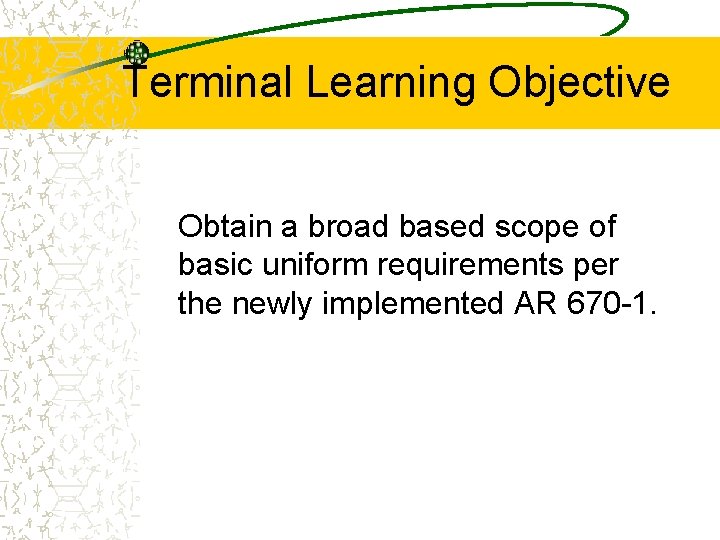 Terminal Learning Objective

Obtain a broad based scope of basic uniform requirements per the newly implemented AR 670-1.